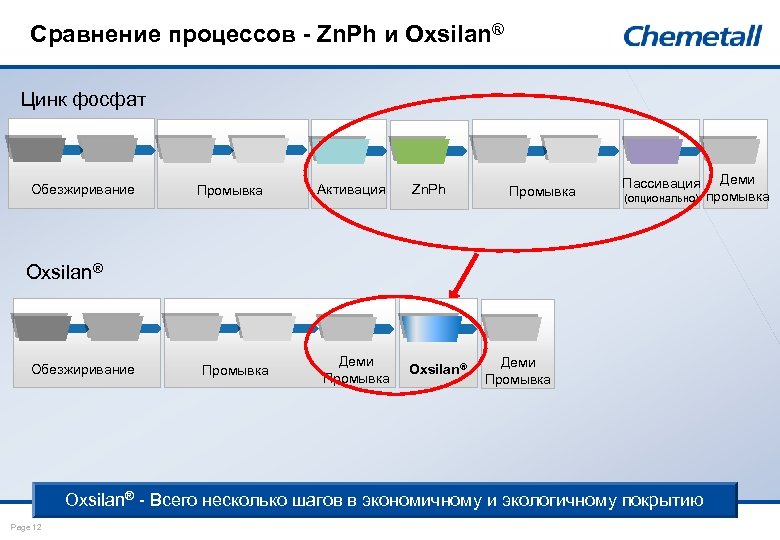 Сравнение процессов - ZnPh и Oxsilan®

Chemetall

Цинк фосфат

Обезжиривание

Промывка

Активация

ZnPh

Промывка

Пассивация (опционально)

Деми промывка

Oxsilan®

Обезжиривание

Промывка

Деми Промывка

Oxsilan®

Деми Промывка

Oxsilan® - Всего несколько шагов в экономичному и экологичному покрытию

Page 12